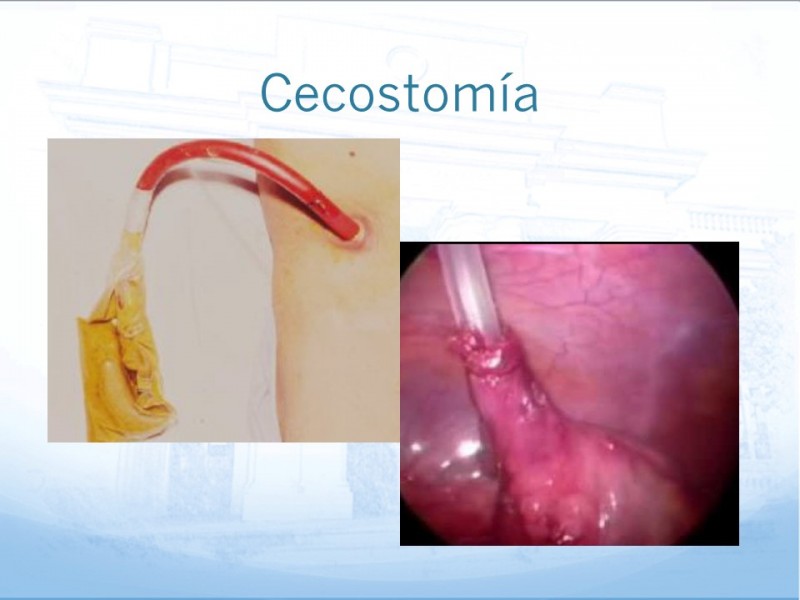 Cecostomía